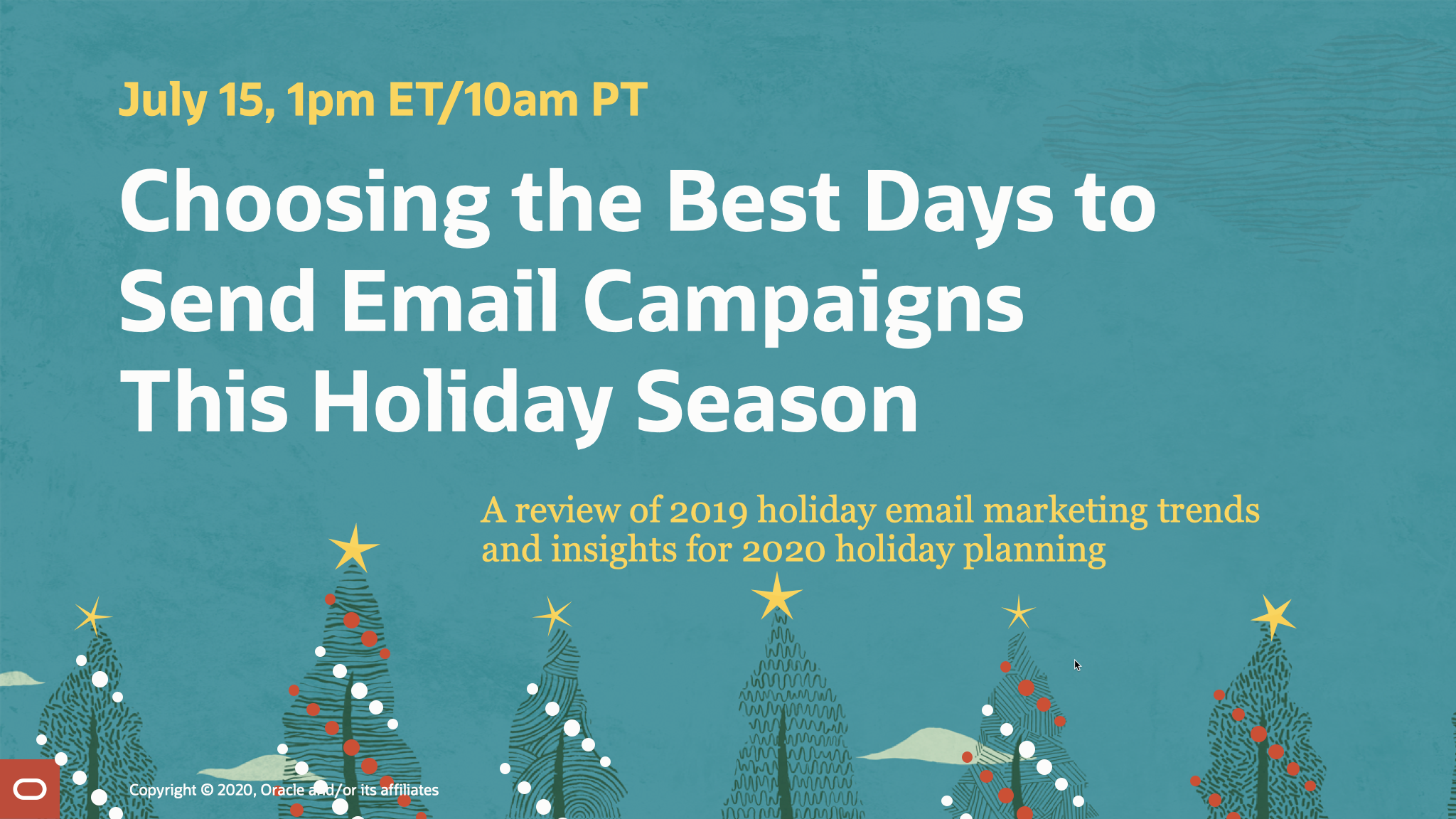 July 15, 1pm ET/10am PT

Choosing the Best Days to Send Email Campaigns This Holiday Season

A review of 2019 holiday email marketing trends and insights for 2020 holiday planning

Copyright © 2020, Oracle and/or its affiliates